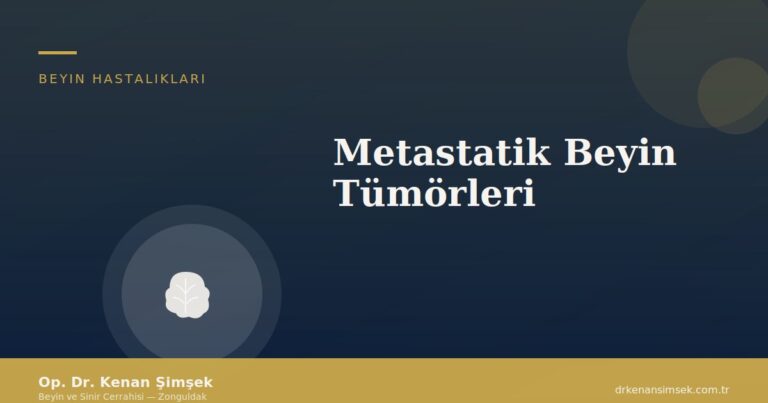 BEYIN HASTALIKLARI

Metastatik Beyin Tümörleri

Op. Dr. Kenan Şimşek
Beyin ve Sinir Cerrahisi — Zonguldak

drkenansimsek.com.tr